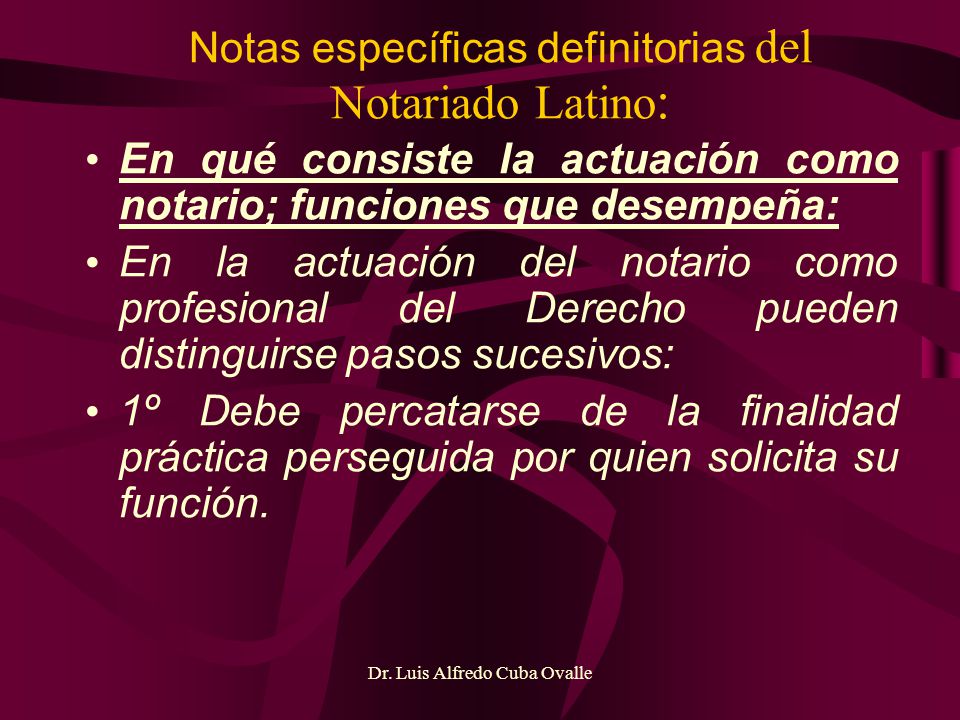 Notas específicas definitorias del Notariado Latino:

• En qué consiste la actuación como notario; funciones que desempeña:

• En la actuación del notario como profesional del Derecho pueden distinguirse pasos sucesivos:

• 1º Debe percatarse de la finalidad práctica perseguida por quien solicita su función.

Dr. Luis Alfredo Cuba Ovalle